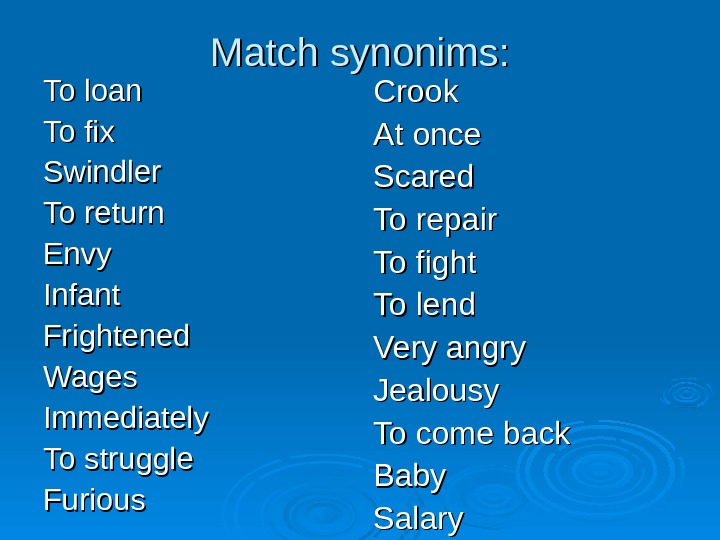 Match synonims:

To loan
To fix
Swindler
To return
Envy
Infant
Frightened
Wages
Immediately
To struggle
Furious

Crook
At once
Scared
To repair
To fight
To lend
Very angry
Jealousy
To come back
Baby
Salary